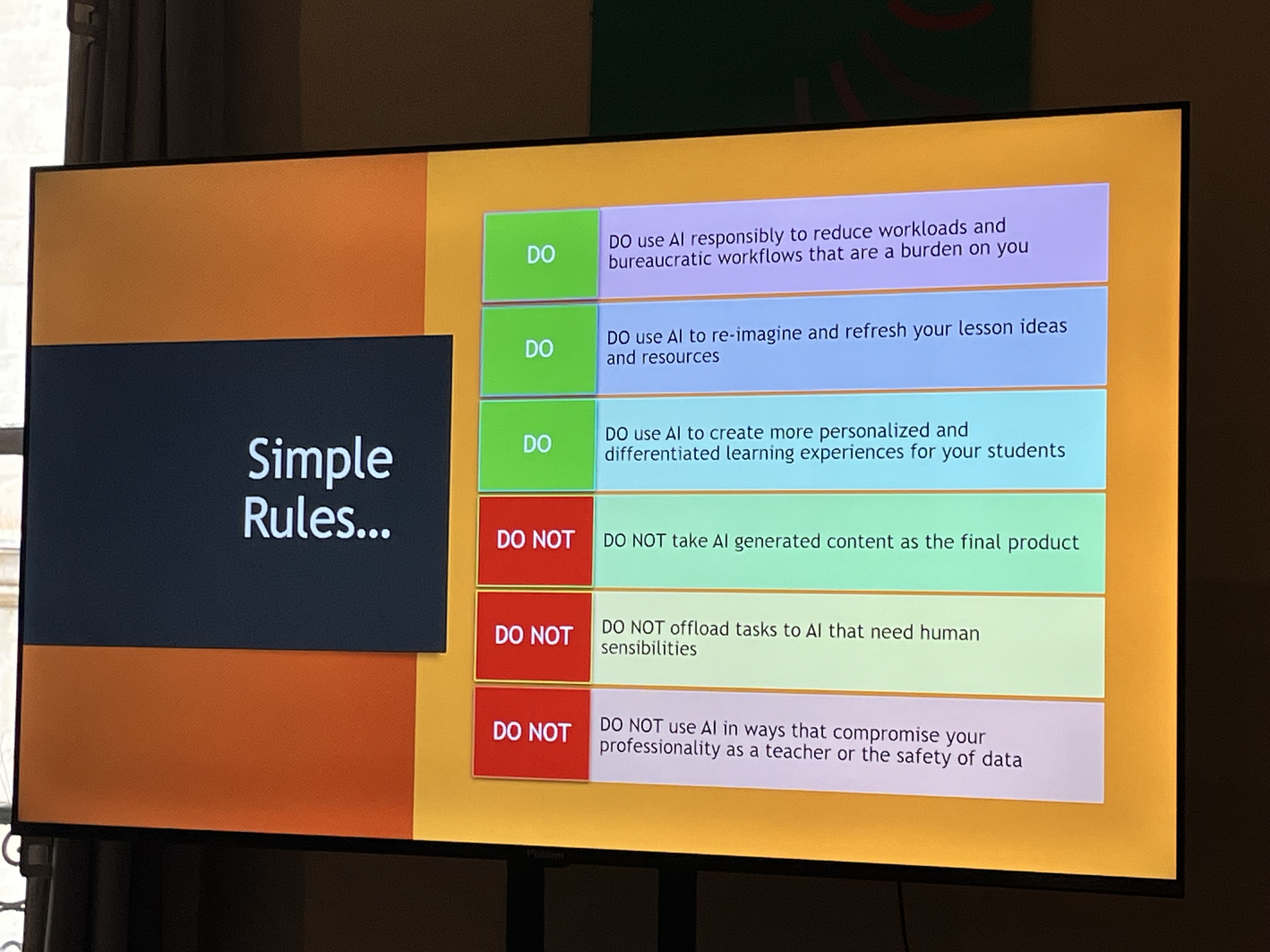 Simple Rules...

DO

DO use AI responsibly to reduce workloads and bureaucratic workflows that are a burden on you

DO

DO use AI to re-imagine and refresh your lesson ideas and resources

DO

DO use AI to create more personalized and differentiated learning experiences for your students

DO NOT

DO NOT take AI generated content as the final product

DO NOT

DO NOT offload tasks to AI that need human sensibilities

DO NOT

DO NOT use AI in ways that compromise your professionality as a teacher or the safety of data